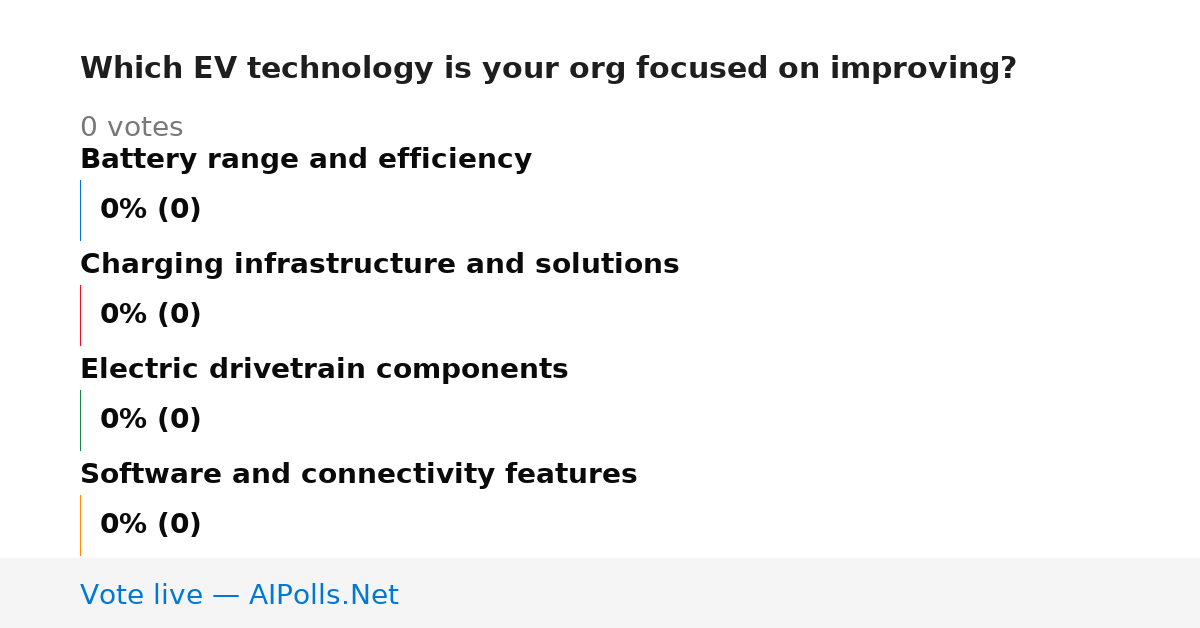 Which EV technology is your org focused on improving?

0 votes

Battery range and efficiency

0% (0)

Charging infrastructure and solutions

0% (0)

Electric drivetrain components

0% (0)

Software and connectivity features

0% (0)

Vote live — AIPolls.Net